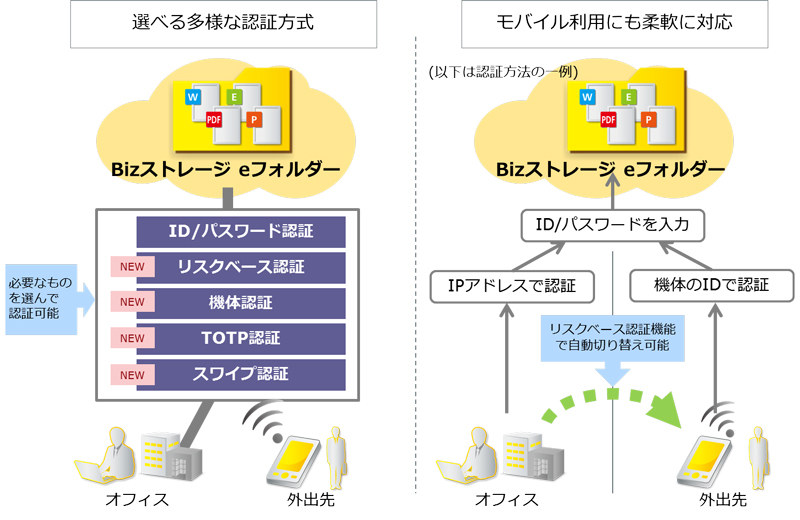 選べる多様な認証方式

W E PDF P

Bizストレージ eフォルダー

必要なものを選んで認証可能

ID/パスワード認証

NEW リスクベース認証

NEW 機体認証

NEW TOTP認証

NEW スワイプ認証

オフィス

外出先

モバイル利用にも柔軟に対応

(以下は認証方法の一例)

W E PDF P

Bizストレージ eフォルダー

ID/パスワードを入力

IPアドレスで認証

機体のIDで認証

リスクベース認証機能で自動切り替え可能

オフィス

外出先